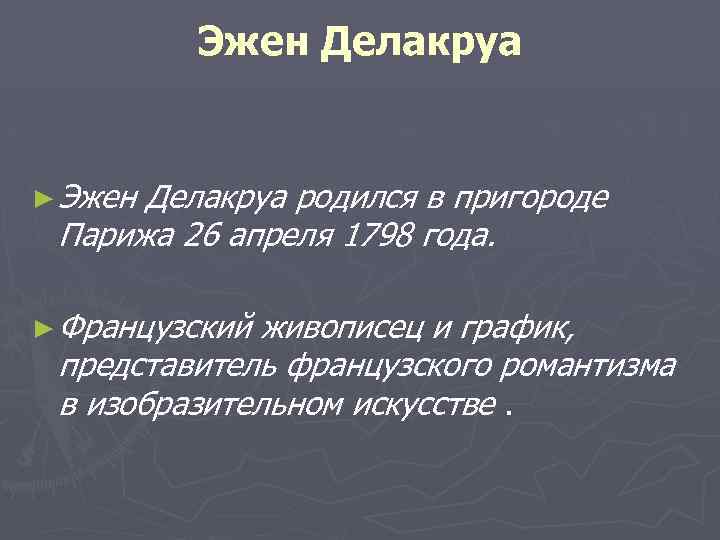 Эжен Делакруа

► Эжен Делакруа родился в пригороде Парижа 26 апреля 1798 года.

► Французский живописец и график, представитель французского романтизма в изобразительном искусстве .